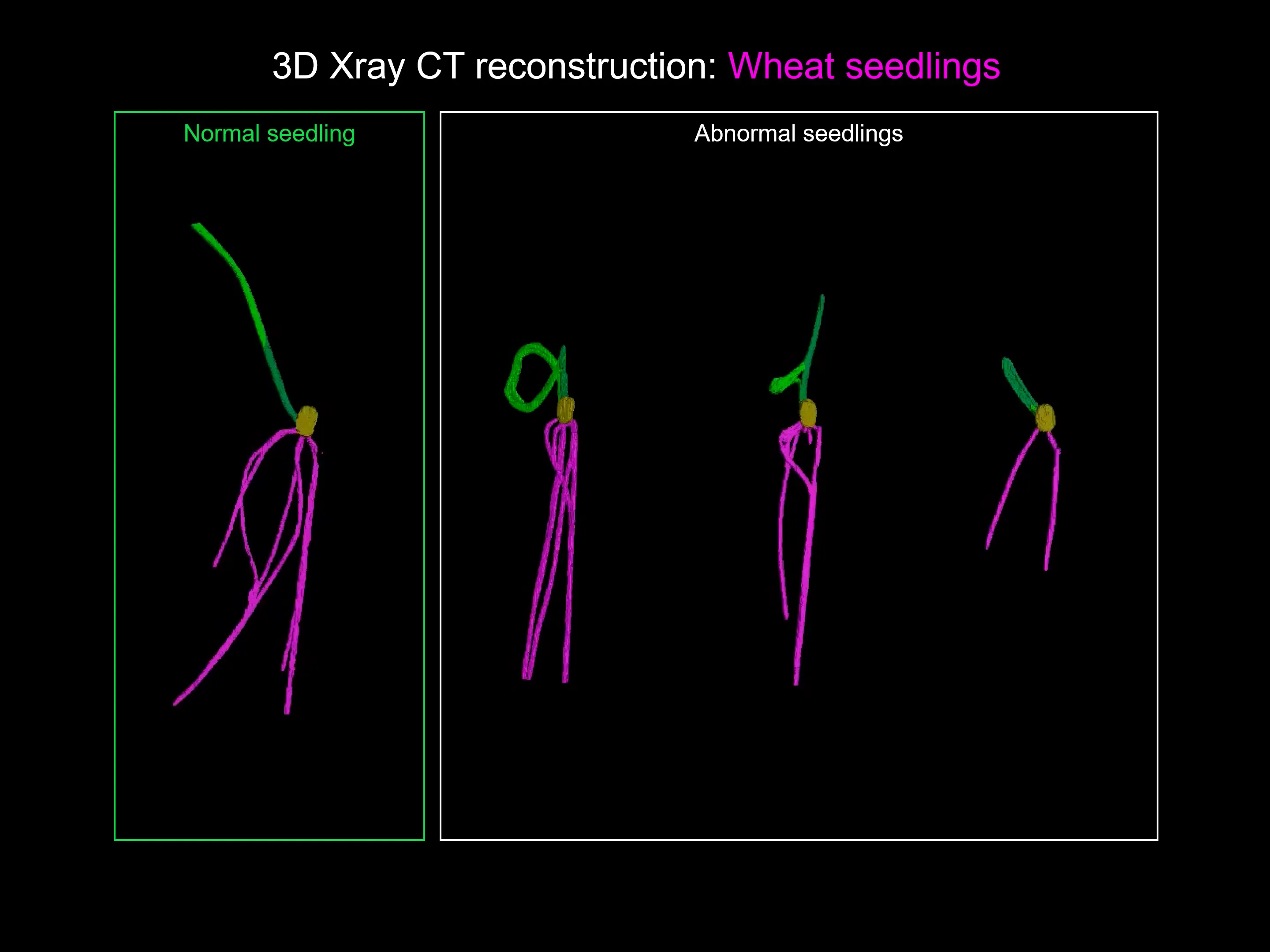 3D Xray CT reconstruction: Wheat seedlings

Normal seedling

Abnormal seedlings